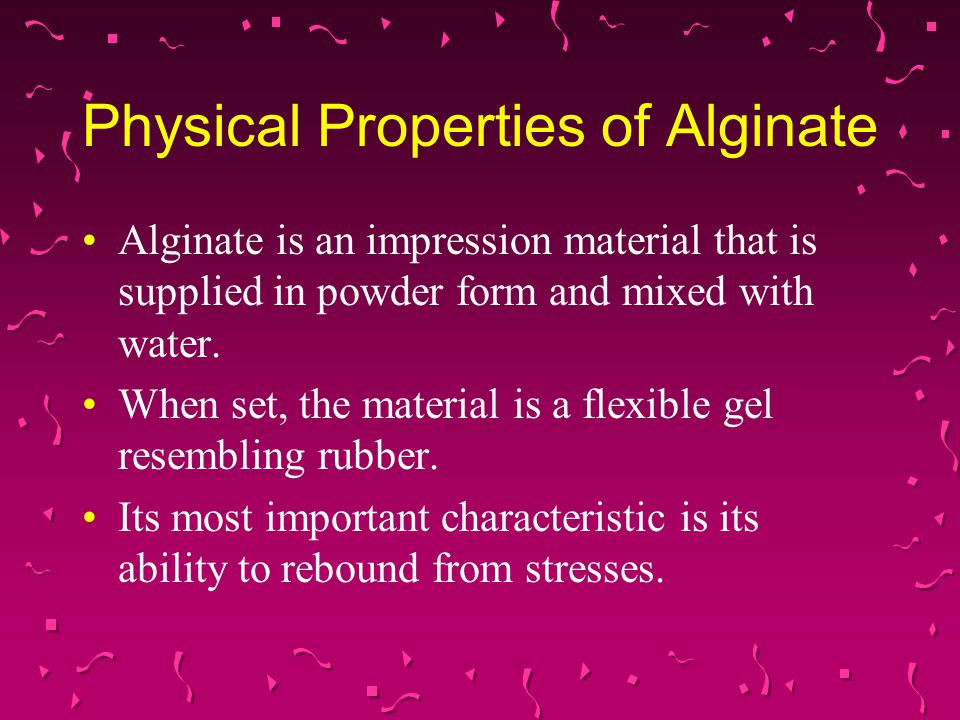 Physical Properties of Alginate

• Alginate is an impression material that is supplied in powder form and mixed with water.
• When set, the material is a flexible gel resembling rubber.
• Its most important characteristic is its ability to rebound from stresses.